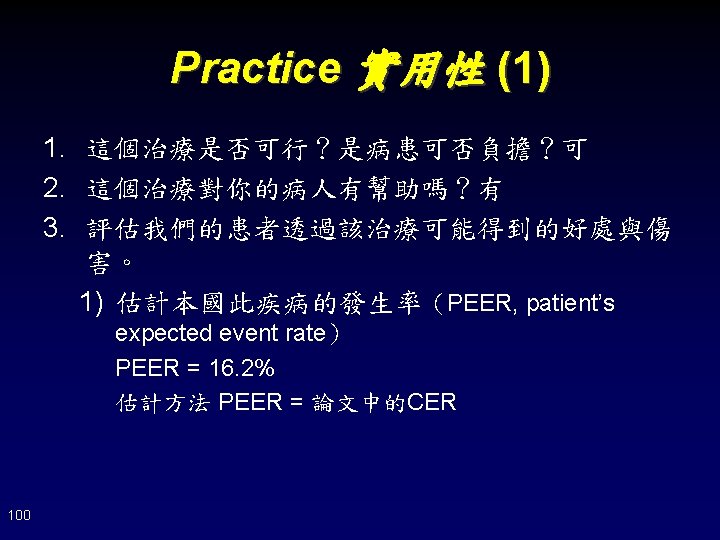 Practice 實用性 (1)

1. 這個治療是否可行？是病患可否負擔？可
2. 這個治療對你的病人有幫助嗎？有
3. 評估我們的患者透過該治療可能得到的好處與傷害。

1) 估計本國此疾病的發生率（PEER, patient's expected event rate）

PEER = 16.2%

估計方法 PEER = 論文中的CER

100